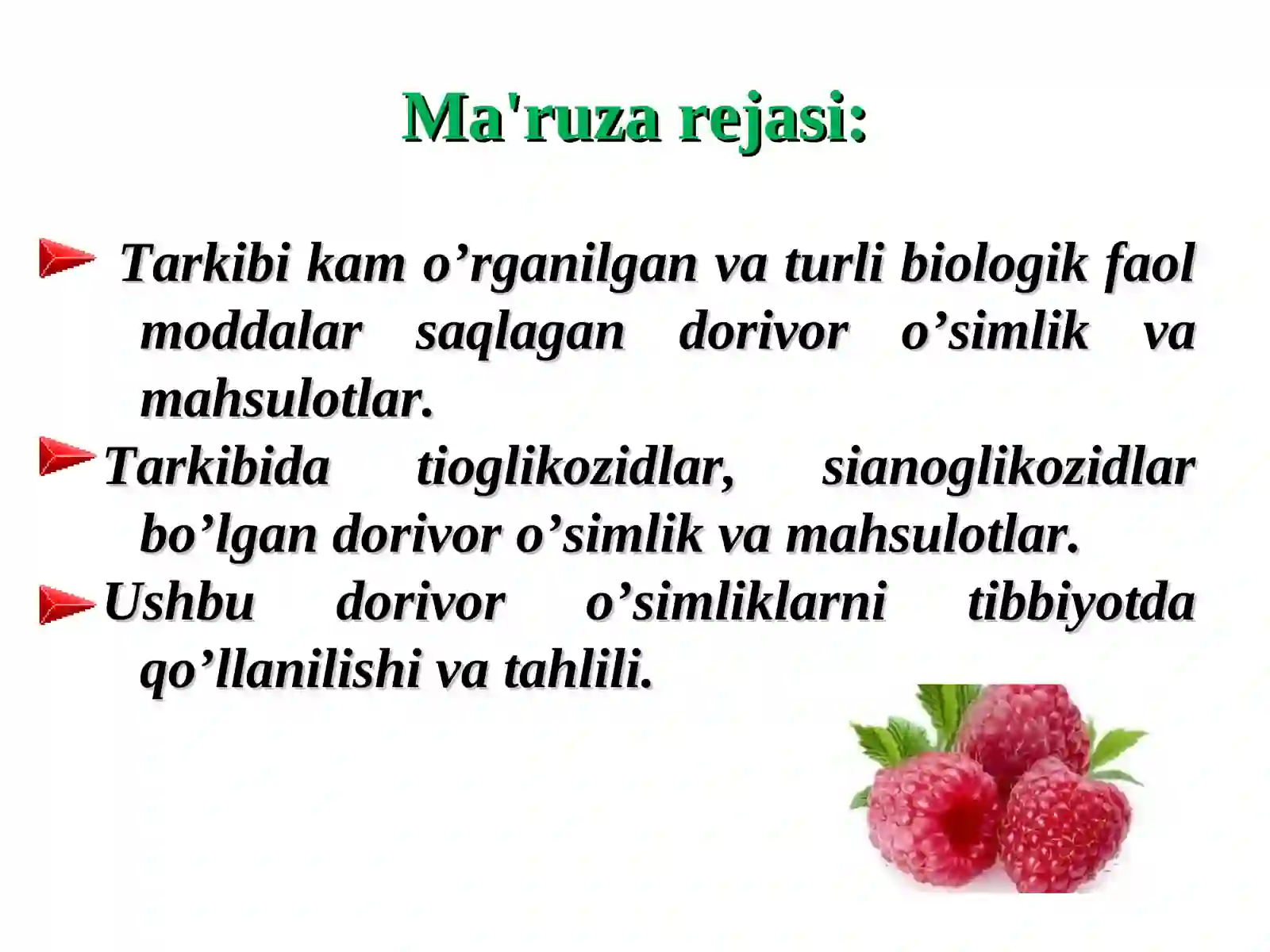 Ma'ruza rejasi:

Tarkibi kam o’rganilgan va turli biologik faol moddalar saqlagan dorivor o’simlik va mahsulotlar.

Tarkibida tioglikozidlar, sianoglikozidlar bo’lgan dorivor o’simlik va mahsulotlar.

Ushbu dorivor o’simliklarni tibbiyotda qo’llanilishi va tahlili.